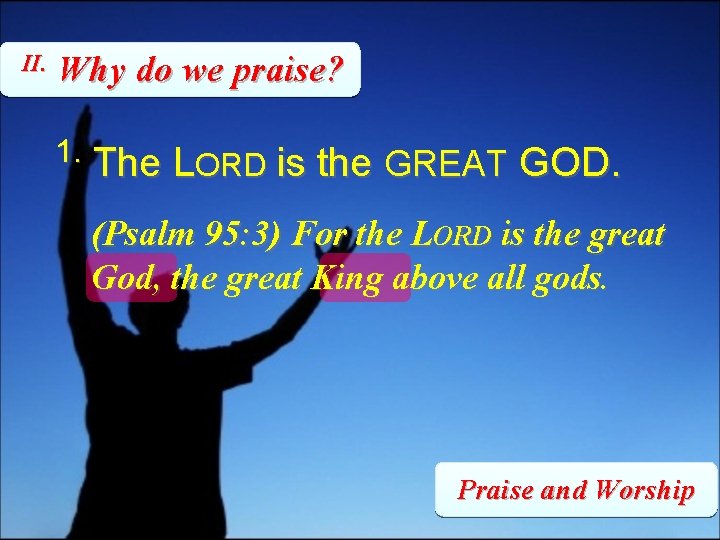 II. Why do we praise?

1. The LORD is the GREAT GOD.

(Psalm 95:3) For the LORD is the great God, the great King above all gods.

Praise and Worship